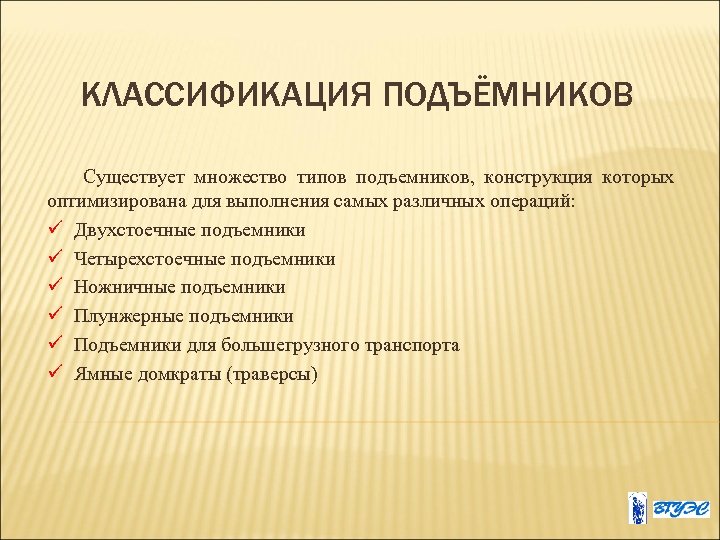 КЛАССИФИКАЦИЯ ПОДЪЁМНИКОВ

Существует множество типов подъемников, конструкция которых оптимизирована для выполнения самых различных операций:

✓ Двухстоечные подъемники
✓ Четырехстоечные подъемники
✓ Ножничные подъемники
✓ Плунжерные подъемники
✓ Подъемники для большегрузного транспорта
✓ Ямные домкраты (траверсы)

ВГУЭС